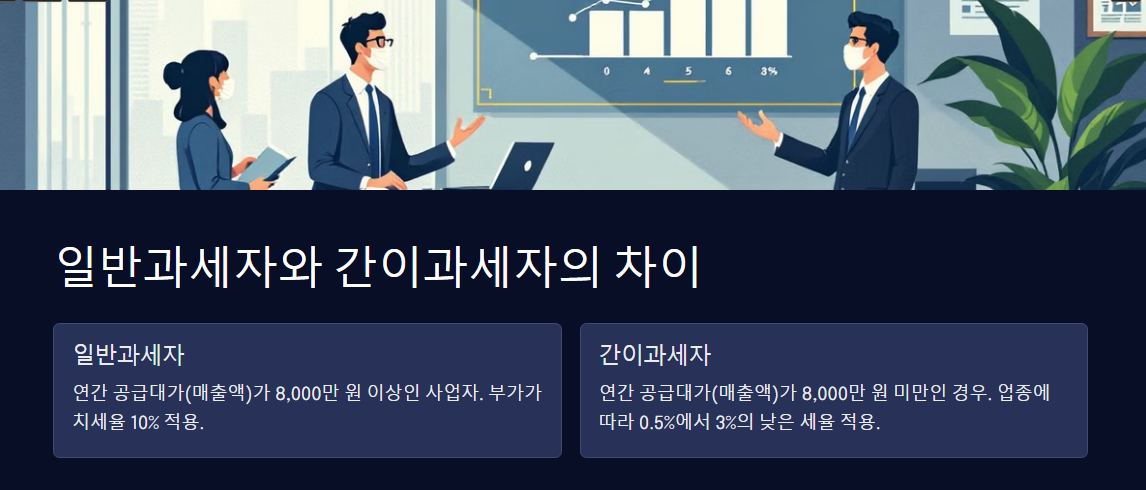 0 4 5 6 3%

일반과세자와 간이과세자의 차이

일반과세자

연간 공급대가(매출액)가 8,000만 원 이상인 사업자. 부가가치세율 10% 적용.

간이과세자

연간 공급대가(매출액)가 8,000만 원 미만인 경우. 업종에 따라 0.5%에서 3%의 낮은 세율 적용.